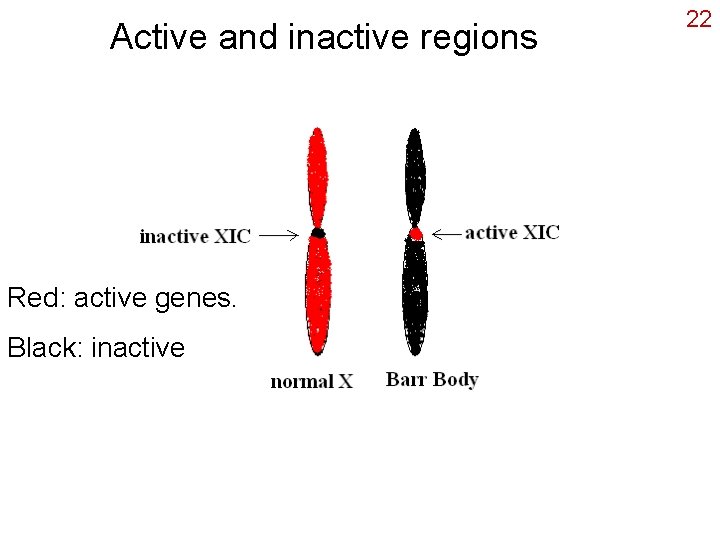 22

Active and inactive regions

inactive XIC

active XIC

Red: active genes.

Black: inactive

normal X

Barr Body